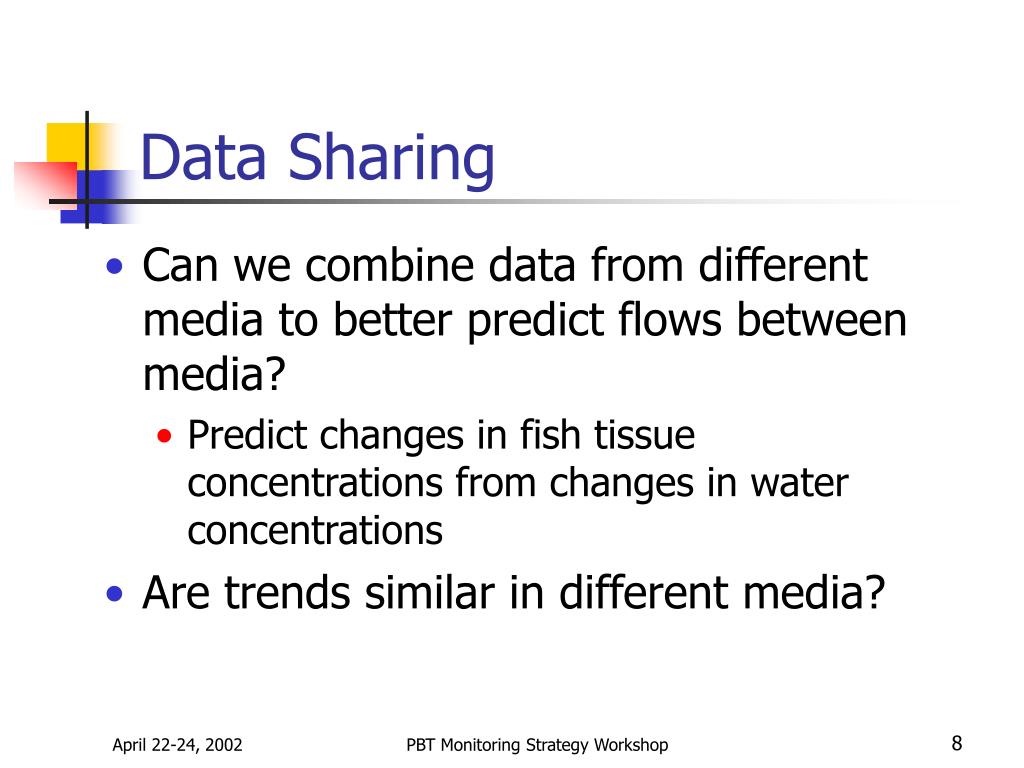 Data Sharing

• Can we combine data from different media to better predict flows between media?
  • Predict changes in fish tissue concentrations from changes in water concentrations
• Are trends similar in different media?

April 22-24, 2002

PBT Monitoring Strategy Workshop

8